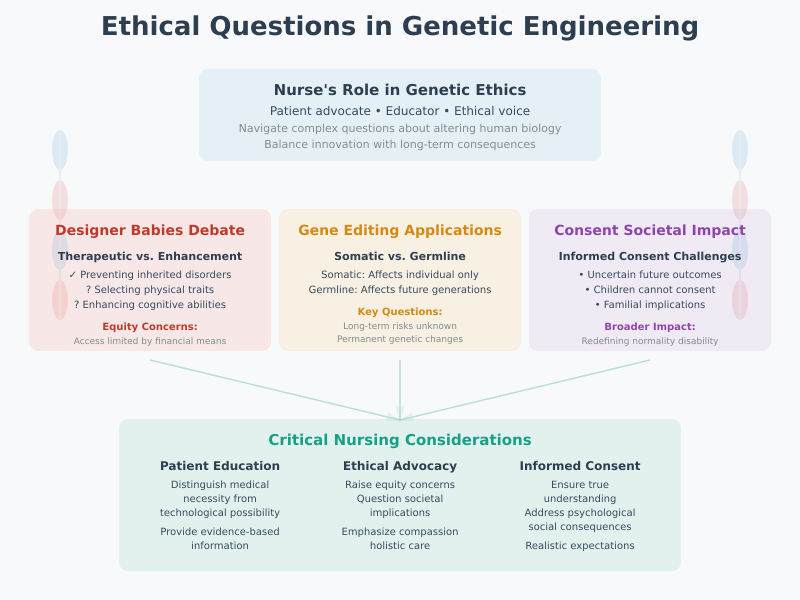 Ethical Questions in Genetic Engineering

Nurse's Role in Genetic Ethics
Patient advocate • Educator • Ethical voice
Navigate complex questions about altering human biology
Balance innovation with long-term consequences

Designer Babies Debate
Therapeutic vs. Enhancement
✓ Preventing inherited disorders
? Selecting physical traits
? Enhancing cognitive abilities
Equity Concerns:
Access limited by financial means

Gene Editing Applications
Somatic vs. Germline
Somatic: Affects individual only
Germline: Affects future generations
Key Questions:
Long-term risks unknown
Permanent genetic changes

Consent Societal Impact
Informed Consent Challenges
• Uncertain future outcomes
• Children cannot consent
• Familial implications
Broader Impact:
Redefining normality disability

Critical Nursing Considerations

Patient Education
Distinguish medical necessity from technological possibility
Provide evidence-based information

Ethical Advocacy
Raise equity concerns
Question societal implications
Emphasize compassion holistic care

Informed Consent
Ensure true understanding
Address psychological social consequences
Realistic expectations